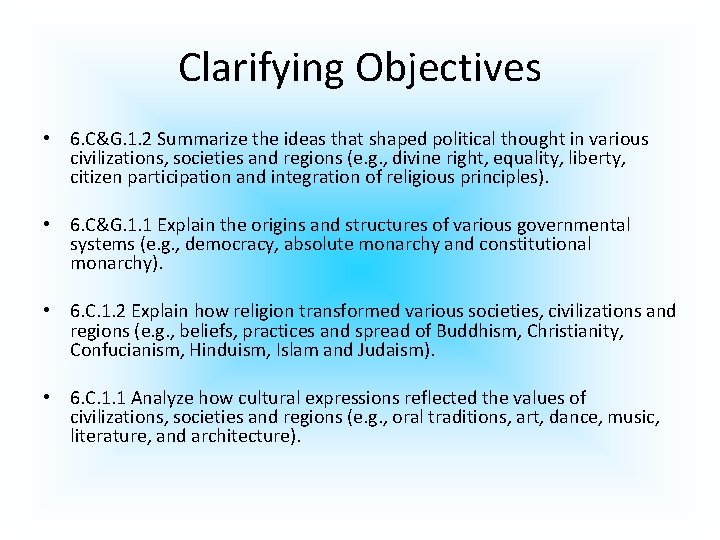 Clarifying Objectives

• 6.C&G.1.2 Summarize the ideas that shaped political thought in various civilizations, societies and regions (e.g., divine right, equality, liberty, citizen participation and integration of religious principles).

• 6.C&G.1.1 Explain the origins and structures of various governmental systems (e.g., democracy, absolute monarchy and constitutional monarchy).

• 6.C.1.2 Explain how religion transformed various societies, civilizations and regions (e.g., beliefs, practices and spread of Buddhism, Christianity, Confucianism, Hinduism, Islam and Judaism).

• 6.C.1.1 Analyze how cultural expressions reflected the values of civilizations, societies and regions (e.g., oral traditions, art, dance, music, literature, and architecture).